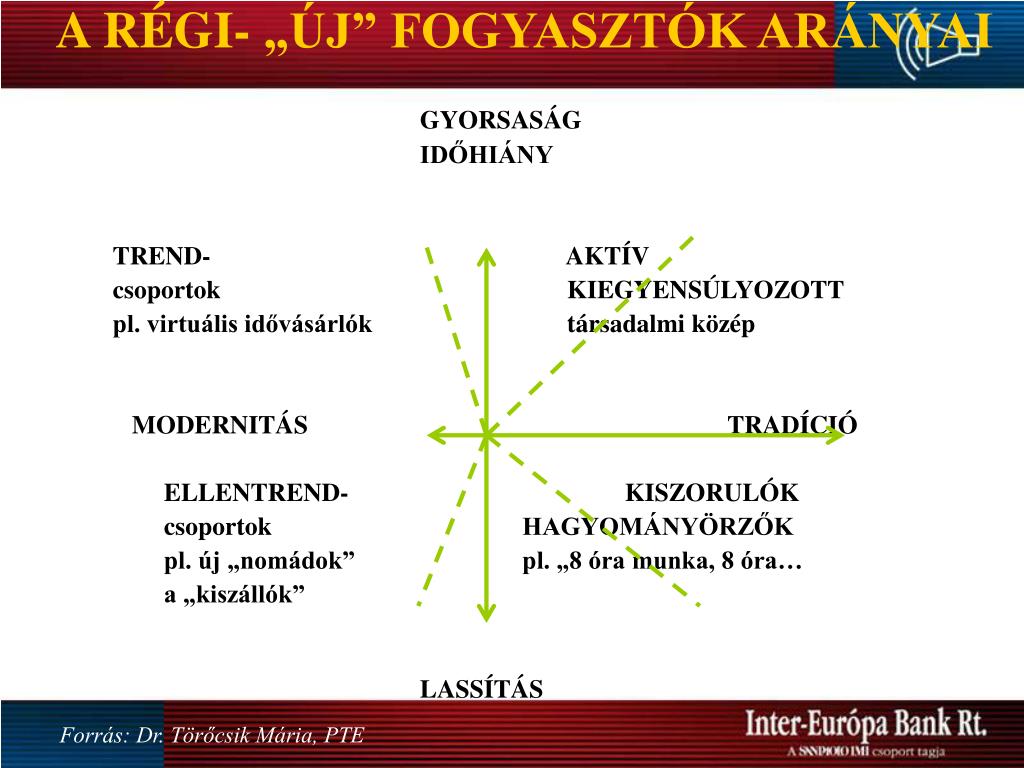 A RÉGI- „ÚJ” FOGYASZTÓK ARÁNYAI

GYORSASÁG
IDŐHIÁNY

TREND-
csoportok
pl. virtuális idővásárlók

AKTÍV
KIEGYENSÚLYOZOTT
társadalmi közép

MODERNITÁS

TRADÍCIÓ

ELLENTREND-
csoportok
pl. új „nomádok”
a „kiszállók”

KISZORULÓK
HAGYOMÁNYÖRZŐK
pl. „8 óra munka, 8 óra…

LASSÍTÁS

Forrás: Dr. Törőcsik Mária, PTE

Inter-Európa Bank Rt.
A SANPAOLO IMI csoport tagja